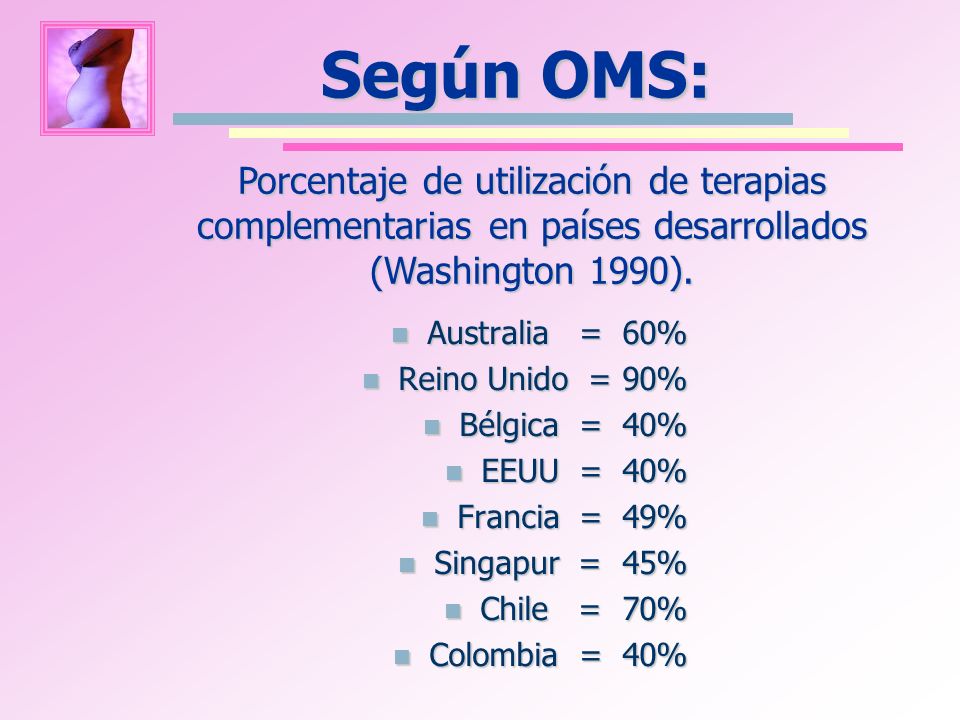 Según OMS:

Porcentaje de utilización de terapias complementarias en países desarrollados (Washington 1990).

- Australia = 60%
- Reino Unido = 90%
- Bélgica = 40%
- EEUU = 40%
- Francia = 49%
- Singapur = 45%
- Chile = 70%
- Colombia = 40%